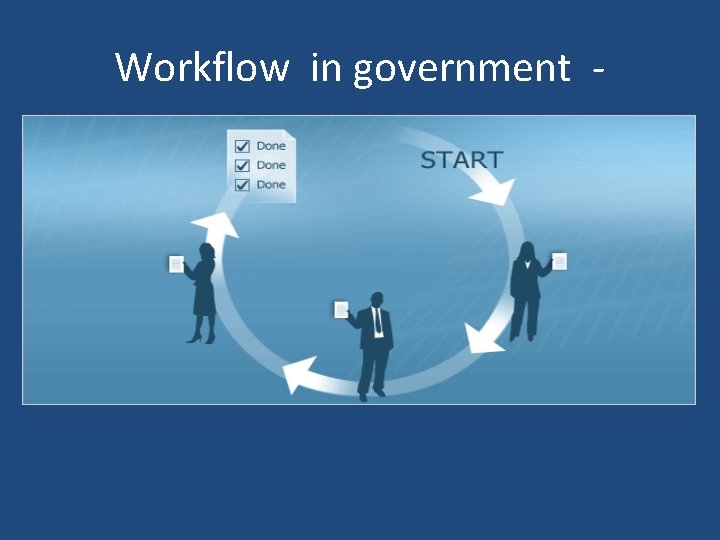 Workflow in government -

Done
Done
Done

START